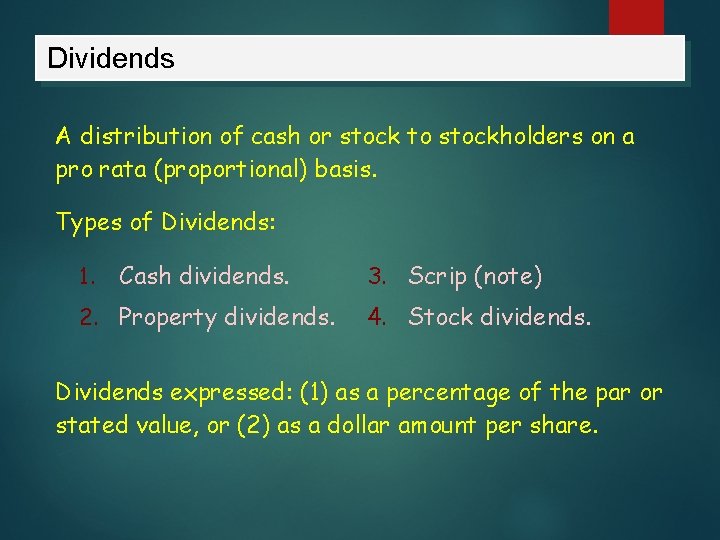 Dividends

A distribution of cash or stock to stockholders on a pro rata (proportional) basis.

Types of Dividends:

1. Cash dividends.
2. Property dividends.

3. Scrip (note)
4. Stock dividends.

Dividends expressed: (1) as a percentage of the par or stated value, or (2) as a dollar amount per share.